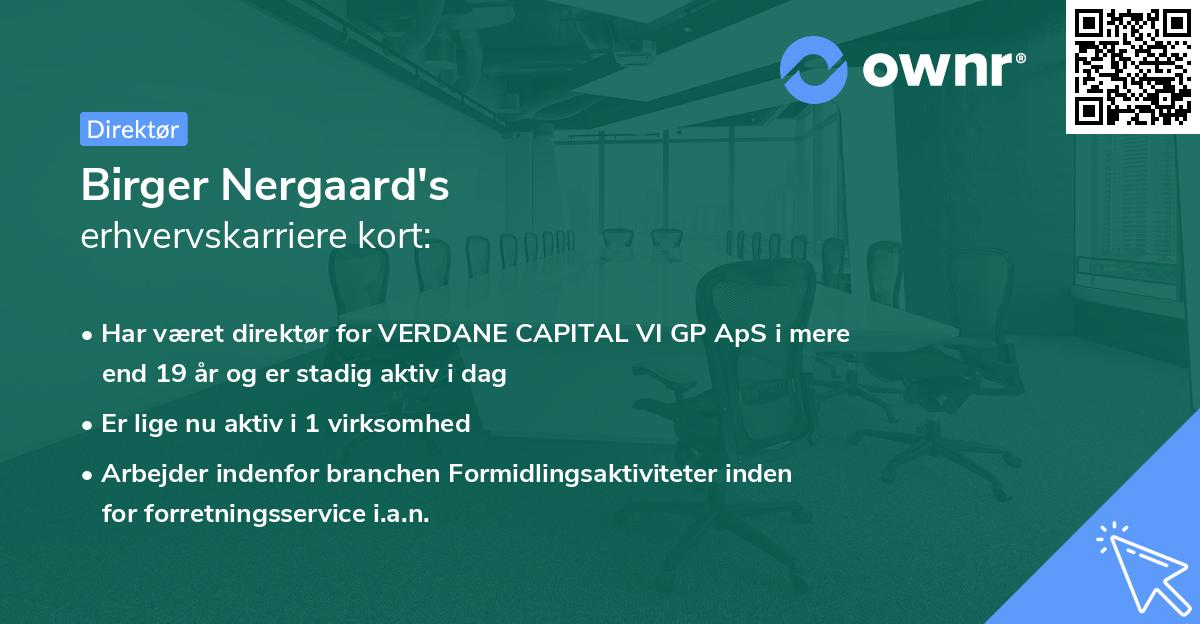 ownr®

Direktør

Birger Nergaard's
erhvervskarriere kort:

• Har været direktør for VERDANE CAPITAL VI GP ApS i mere end 19 år og er stadig aktiv i dag

• Er lige nu aktiv i 1 virksomhed

• Arbejder indenfor branchen Formidlingsaktiviteter inden for forretningsservice i.a.n.